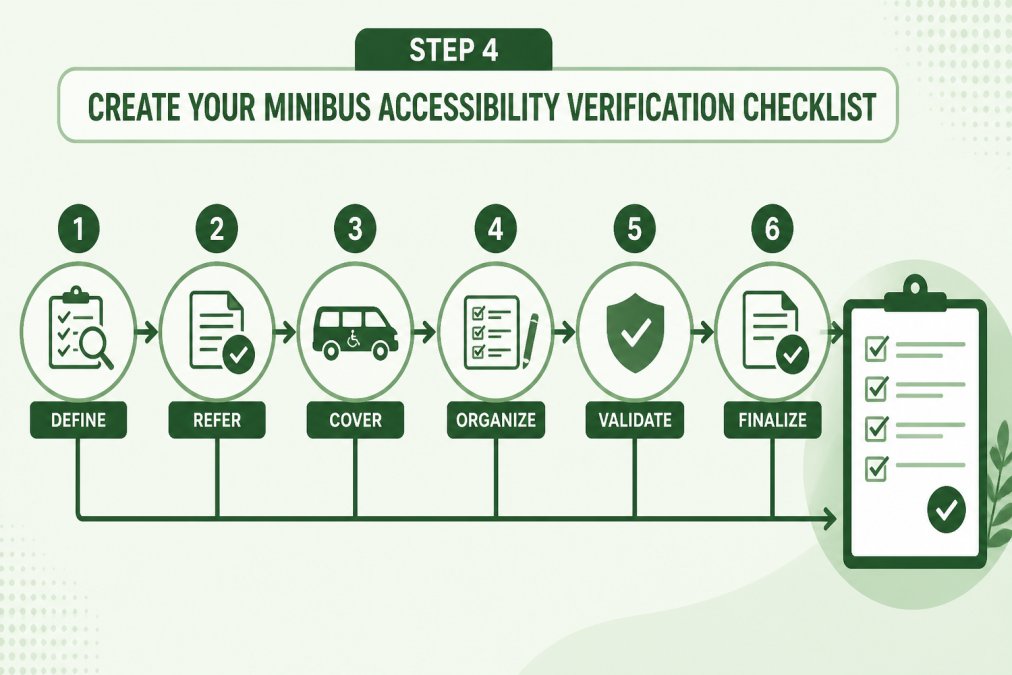 STEP 4

CREATE YOUR MINIBUS ACCESSIBILITY VERIFICATION CHECKLIST

1
DEFINE

2
REFER

3
COVER

4
ORGANIZE

5
VALIDATE

6
FINALIZE